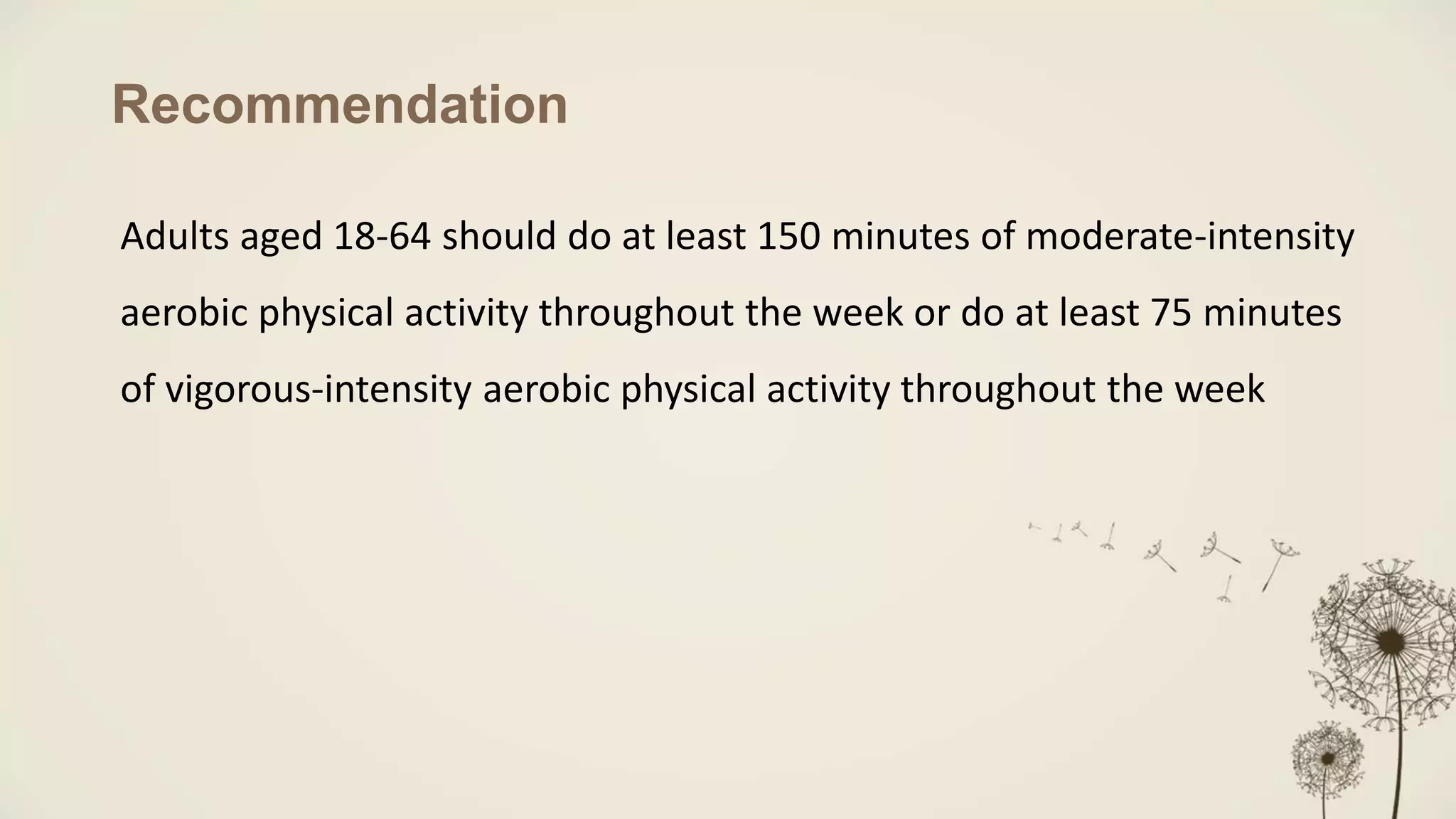 Recommendation

Adults aged 18-64 should do at least 150 minutes of moderate-intensity aerobic physical activity throughout the week or do at least 75 minutes of vigorous-intensity aerobic physical activity throughout the week